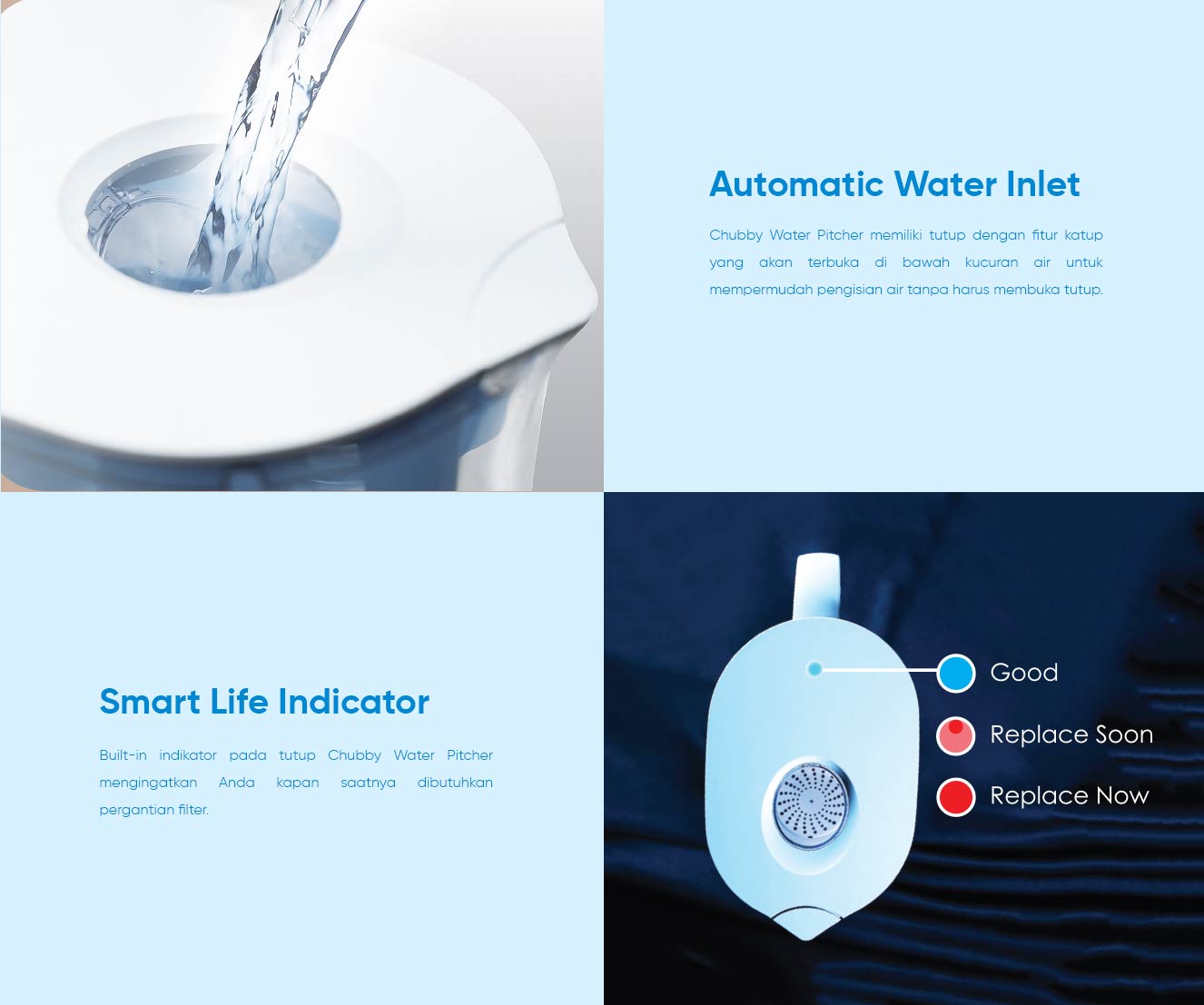 Automatic Water Inlet

Chubby Water Pitcher memiliki tutup dengan fitur katup yang akan terbuka di bawah kucuran air untuk mempermudah pengisian air tanpa harus membuka tutup.

Smart Life Indicator

Built-in indikator pada tutup Chubby Water Pitcher mengingatkan Anda kapan saatnya dibutuhkan pergantian filter.

Good

Replace Soon

Replace Now